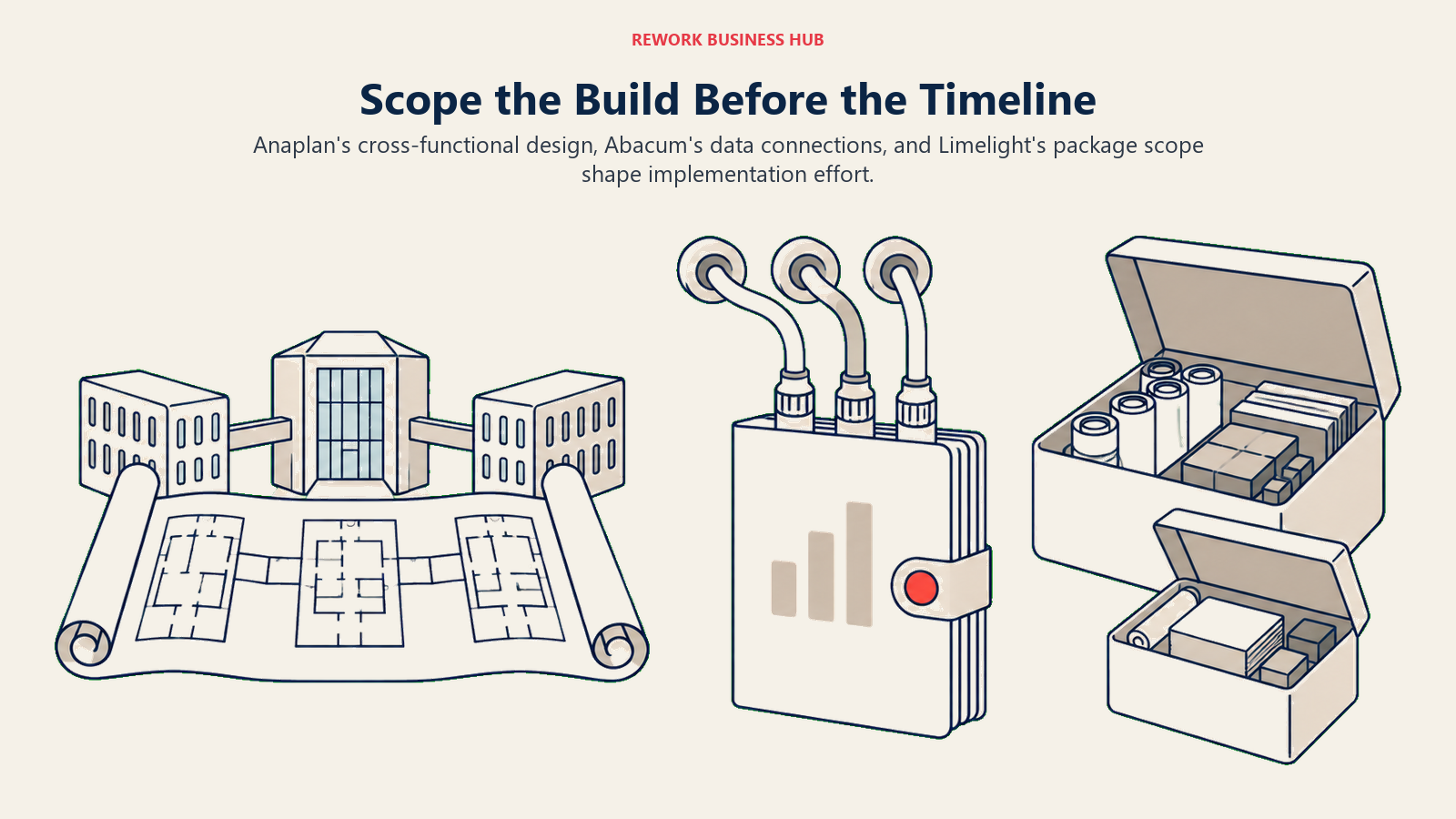 REWORK BUSINESS HUB

Scope the Build Before the Timeline

Anaplan's cross-functional design, Abacum's data connections, and Limelight's package scope shape implementation effort.